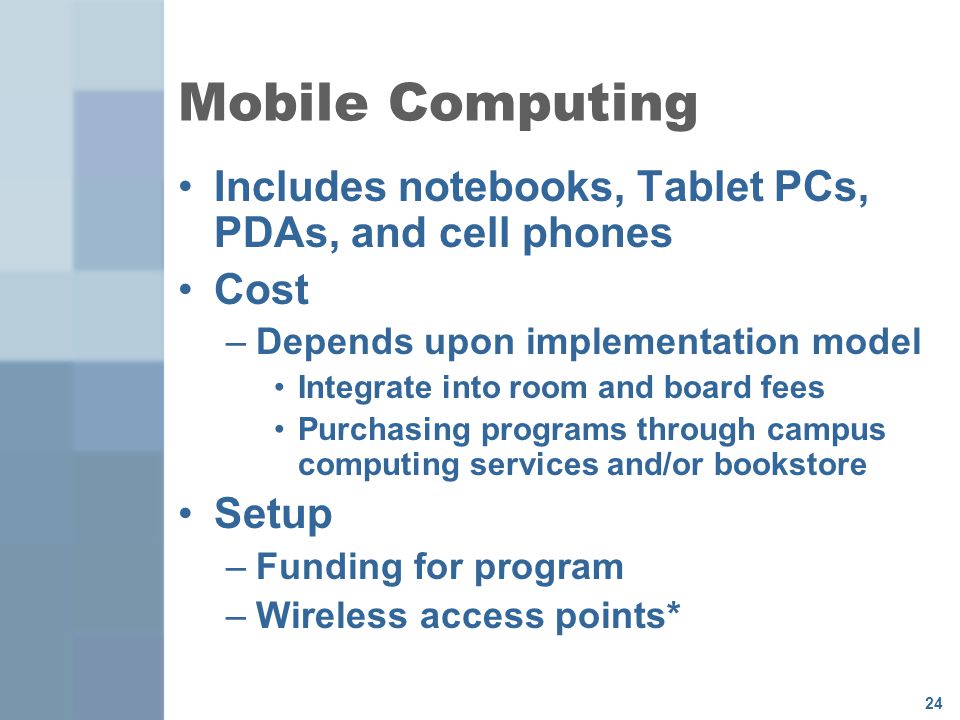 Mobile Computing

• Includes notebooks, Tablet PCs, PDAs, and cell phones
• Cost
– Depends upon implementation model
• Integrate into room and board fees
• Purchasing programs through campus computing services and/or bookstore
• Setup
– Funding for program
– Wireless access points*

24